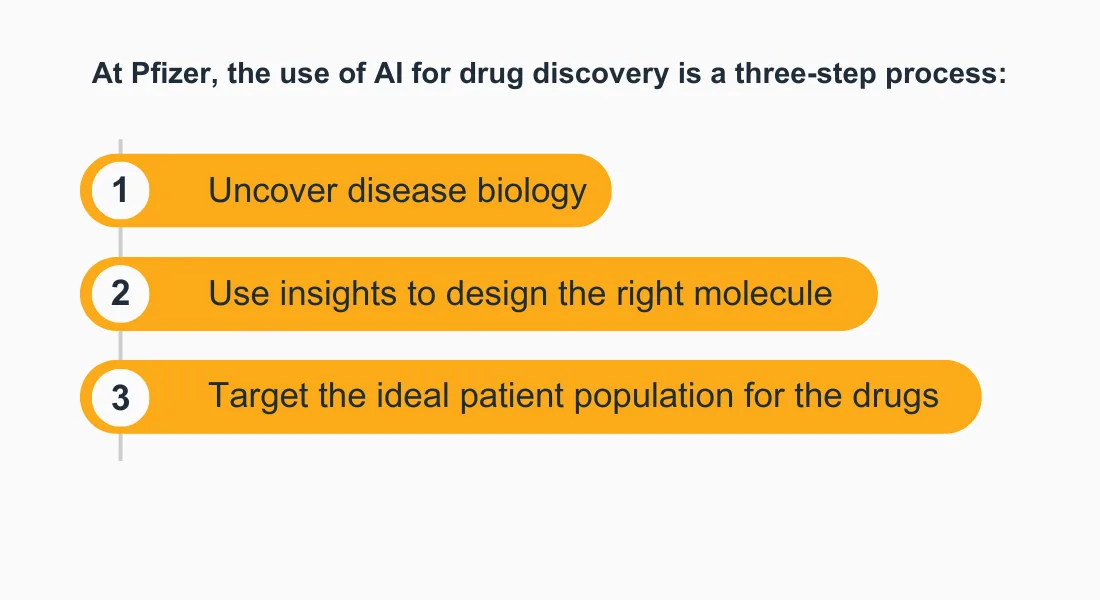 At Pfizer, the use of AI for drug discovery is a three-step process:

1 Uncover disease biology

2 Use insights to design the right molecule

3 Target the ideal patient population for the drugs